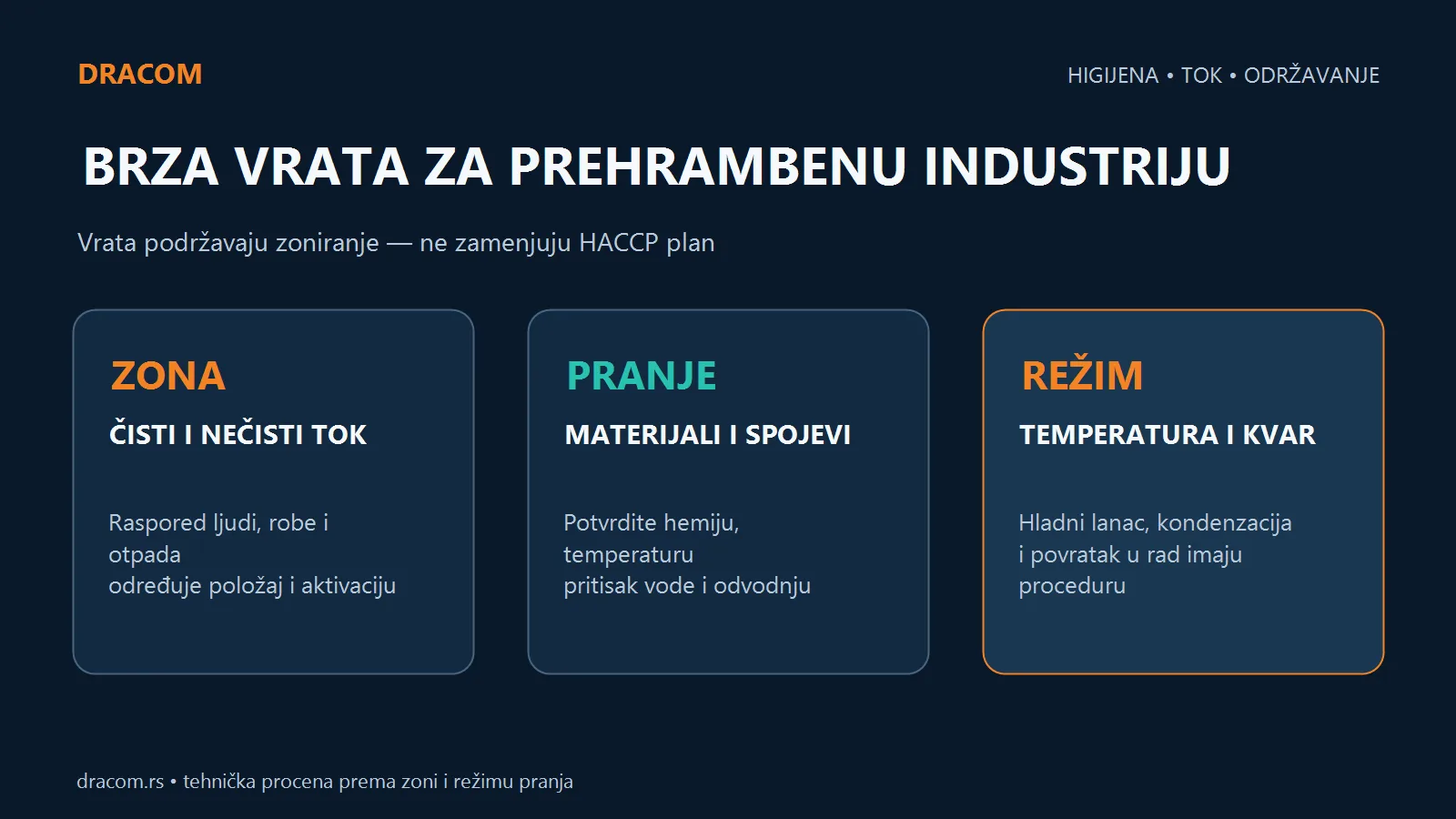 DRACOM

HIGIJENA • TOK • ODRŽAVANJE

BRZA VRATA ZA PREHRAMBENU INDUSTRIJU

Vrata podržavaju zoniranje — ne zamenjuju HACCP plan

ZONA

ČISTI I NEČISTI TOK

Raspored ljudi, robe i otpada
određuje položaj i aktivaciju

PRANJE

MATERIJALI I SPOJEVI

Potvrdite hemiju, temperaturu
pritisak vode i odvodnju

REŽIM

TEMPERATURA I KVAR

Hladni lanac, kondenzacija i povratak u rad imaju proceduru

dracom.rs • tehnička procena prema zoni i režimu pranja